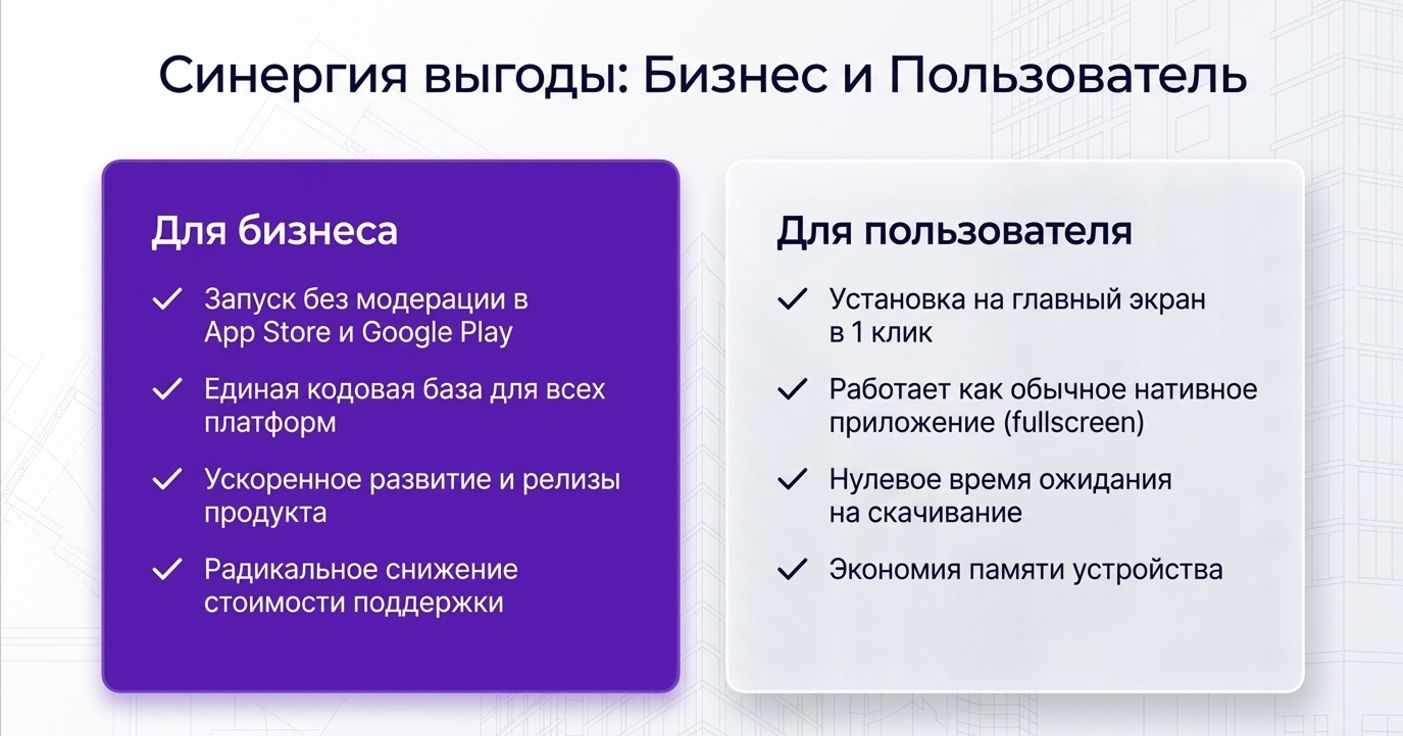 Синергия выгоды: Бизнес и Пользователь

Для бизнеса

✓ Запуск без модерации в App Store и Google Play

✓ Единая кодовая база для всех платформ

✓ Ускоренное развитие и релизы продукта

✓ Радикальное снижение стоимости поддержки

Для пользователя

✓ Установка на главный экран в 1 клик

✓ Работает как обычное нативное приложение (fullscreen)

✓ Нулевое время ожидания на скачивание

✓ Экономия памяти устройства